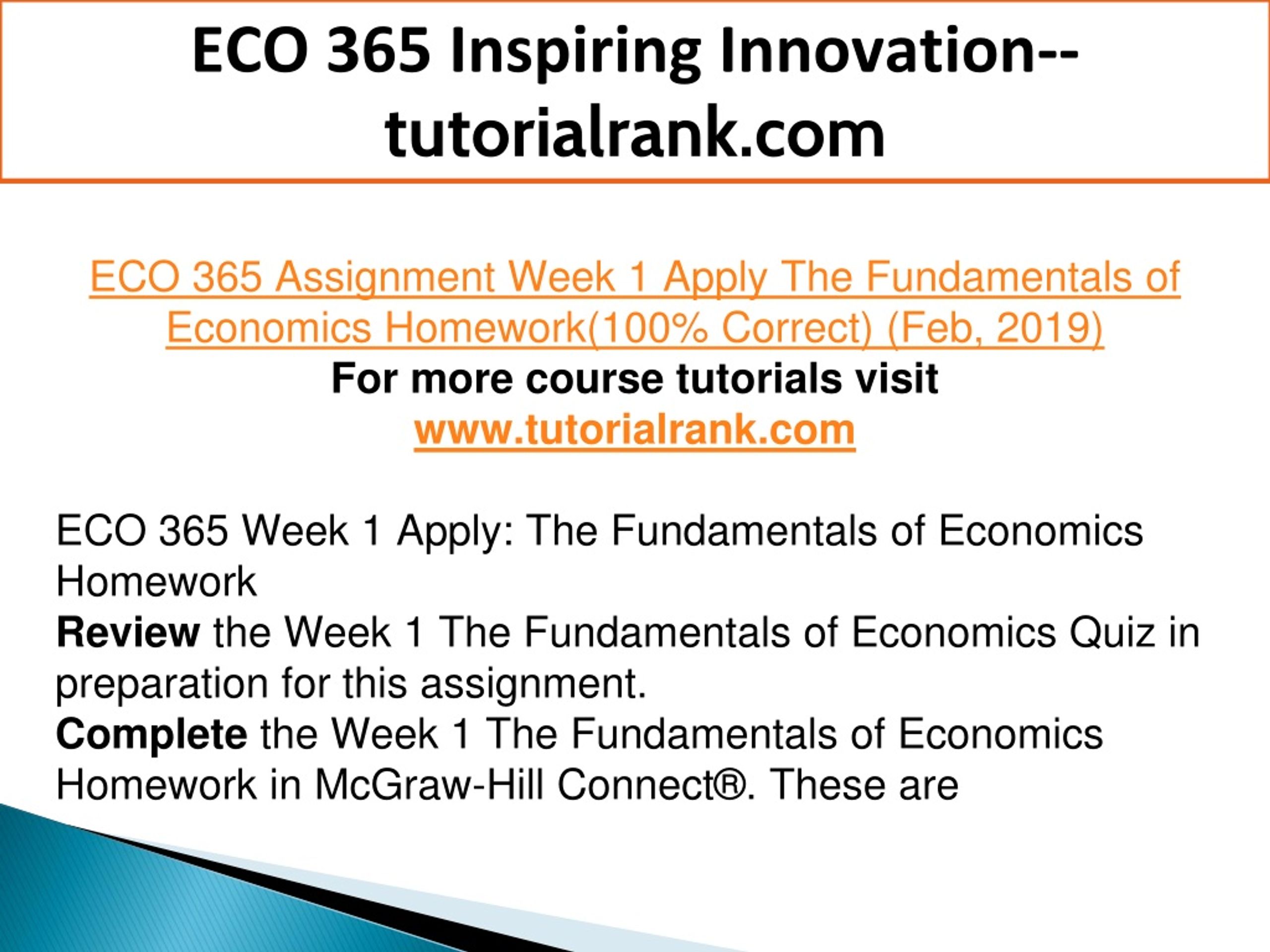 ECO 365 Inspiring Innovation--tutorialrank.com

ECO 365 Assignment Week 1 Apply The Fundamentals of Economics Homework(100% Correct) (Feb, 2019)
For more course tutorials visit
www.tutorialrank.com

ECO 365 Week 1 Apply: The Fundamentals of Economics Homework
Review the Week 1 The Fundamentals of Economics Quiz in preparation for this assignment.
Complete the Week 1 The Fundamentals of Economics Homework in McGraw-Hill Connect®. These are